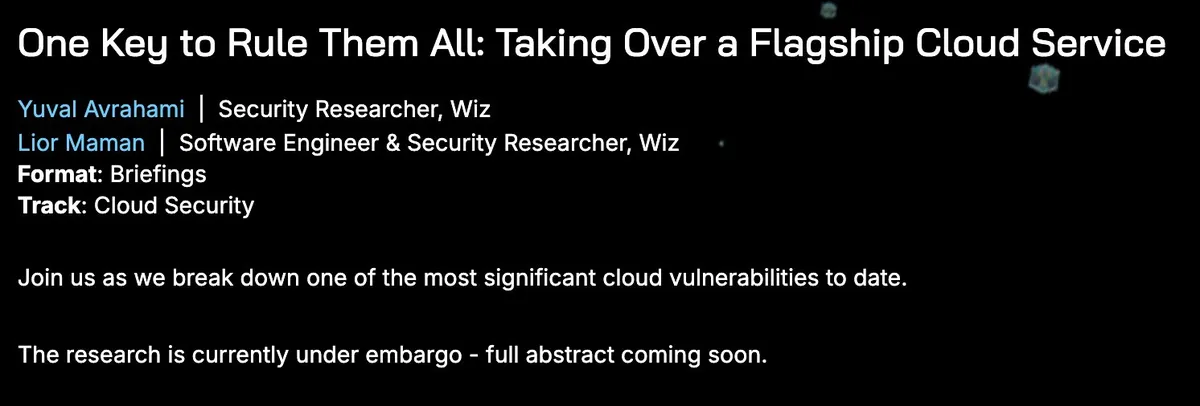 One Key to Rule Them All: Taking Over a Flagship Cloud Service

Yuval Avrahami | Security Researcher, Wiz
Lior Maman | Software Engineer & Security Researcher, Wiz
Format: Briefings
Track: Cloud Security

Join us as we break down one of the most significant cloud vulnerabilities to date.

The research is currently under embargo - full abstract coming soon.